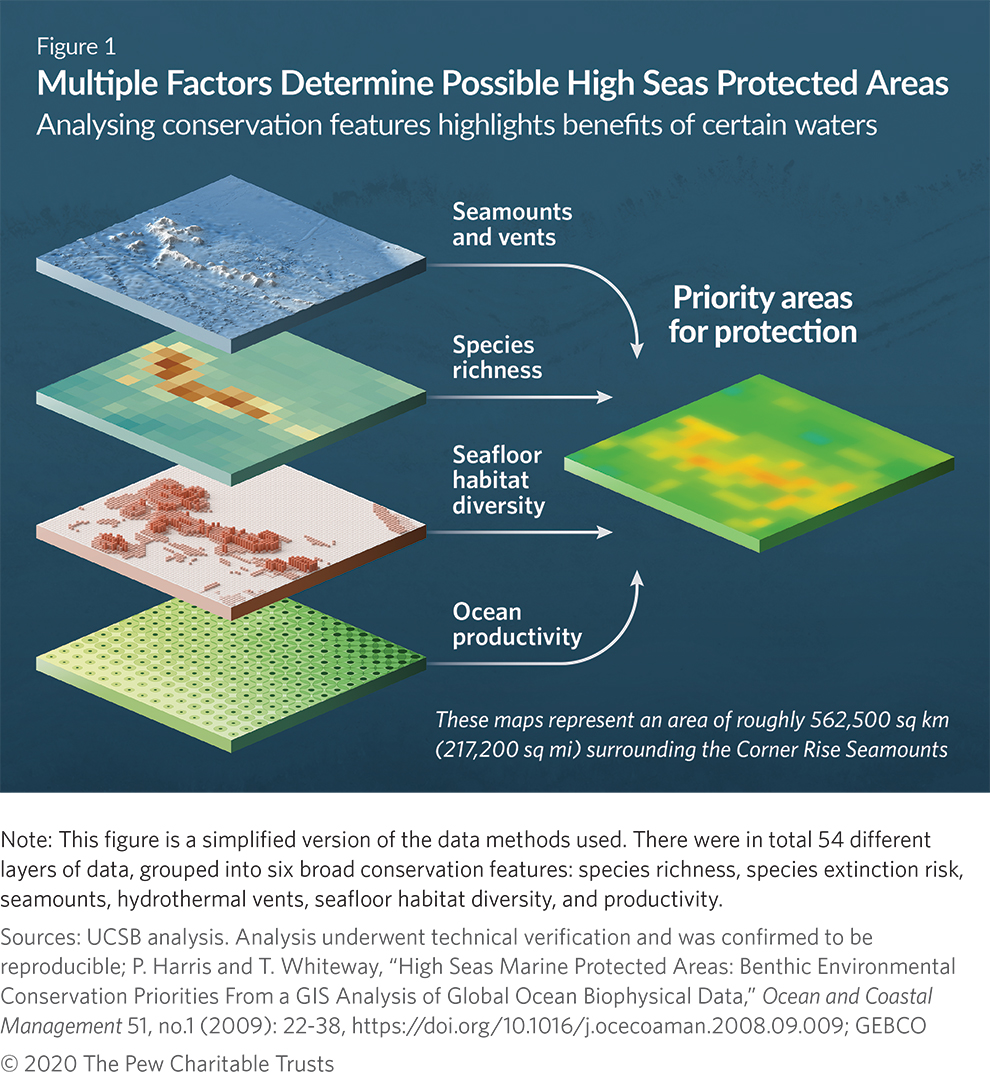 Figure 1

Multiple Factors Determine Possible High Seas Protected Areas

Analysing conservation features highlights benefits of certain waters

Seamounts and vents

Species richness

Seafloor habitat diversity

Ocean productivity

Priority areas for protection

These maps represent an area of roughly 562,500 sq km (217,200 sq mi) surrounding the Corner Rise Seamounts

Note: This figure is a simplified version of the data methods used. There were in total 54 different layers of data, grouped into six broad conservation features: species richness, species extinction risk, seamounts, hydrothermal vents, seafloor habitat diversity, and productivity.

Sources: UCSB analysis. Analysis underwent technical verification and was confirmed to be reproducible; P. Harris and T. Whiteway, "High Seas Marine Protected Areas: Benthic Environmental Conservation Priorities From a GIS Analysis of Global Ocean Biophysical Data," Ocean and Coastal Management 51, no.1 (2009): 22-38, https://doi.org/10.1016/j.ocecoaman.2008.09.009; GEBCO

© 2020 The Pew Charitable Trusts